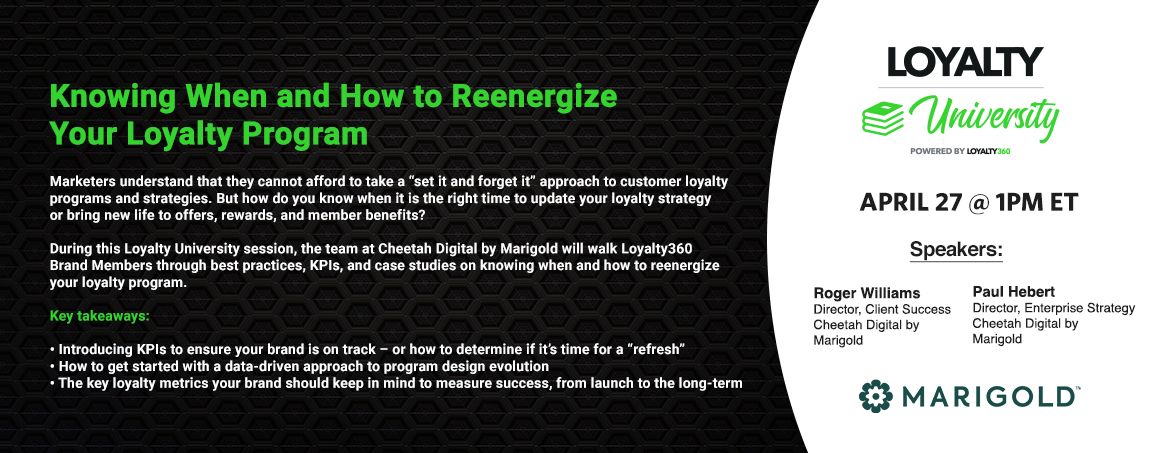 Knowing When and How to Reenergize Your Loyalty Program

Marketers understand that they cannot afford to take a "set it and forget it" approach to customer loyalty programs and strategies. But how do you know when it is the right time to update your loyalty strategy or bring new life to offers, rewards, and member benefits?

During this Loyalty University session, the team at Cheetah Digital by Marigold will walk Loyalty360 Brand Members through best practices, KPIs, and case studies on knowing when and how to reenergize your loyalty program.

Key takeaways:

• Introducing KPIs to ensure your brand is on track – or how to determine if it's time for a "refresh"
• How to get started with a data-driven approach to program design evolution
• The key loyalty metrics your brand should keep in mind to measure success, from launch to the long-term

LOYALTY
University
POWERED BY LOYALTY360

APRIL 27 @ 1PM ET

Speakers:

Roger Williams
Director, Client Success
Cheetah Digital by Marigold

Paul Hebert
Director, Enterprise Strategy
Cheetah Digital by Marigold

MARIGOLD™